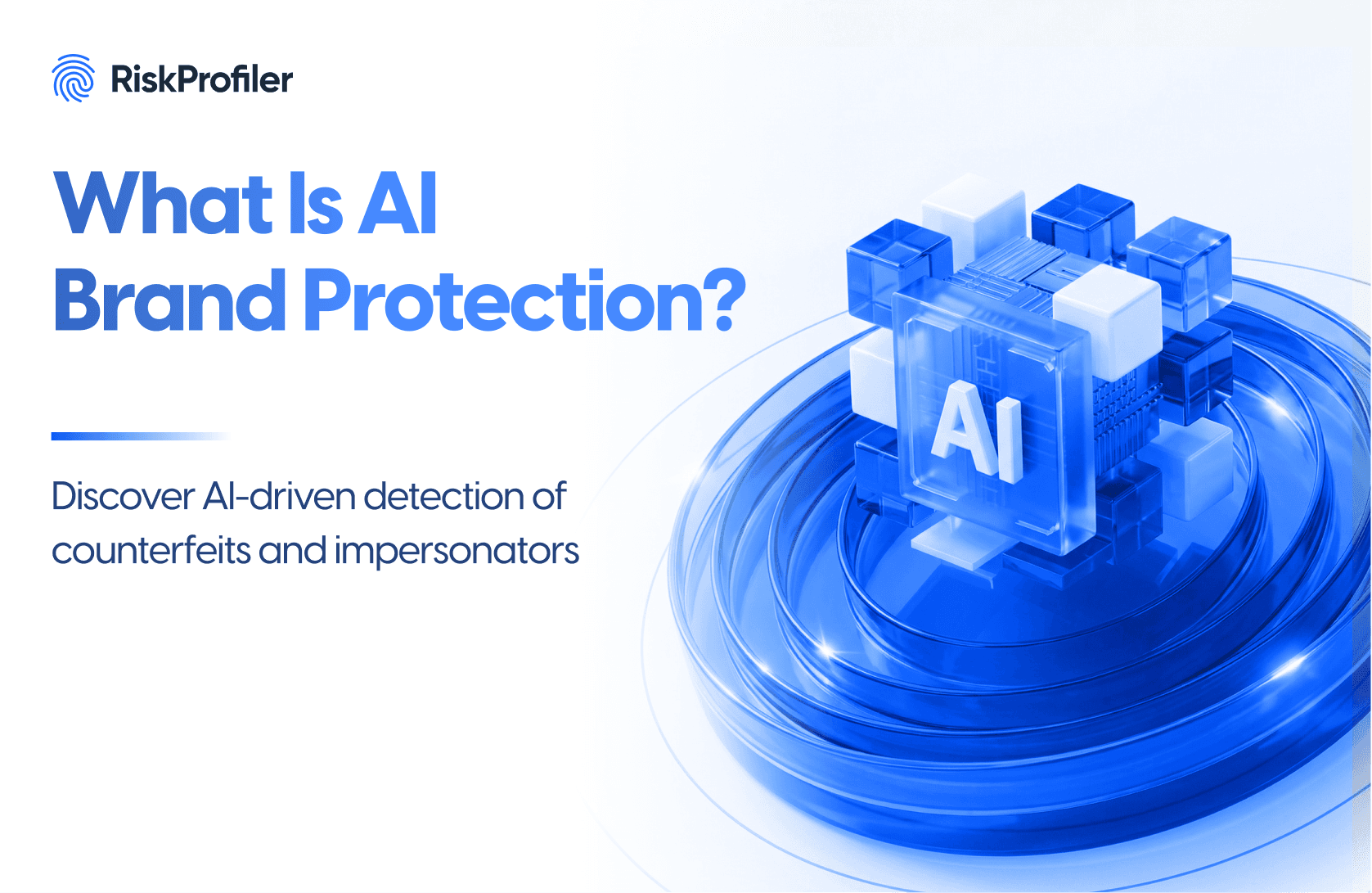 RiskProfiler

What Is AI Brand Protection?

Discover AI-driven detection of counterfeits and impersonators

AI